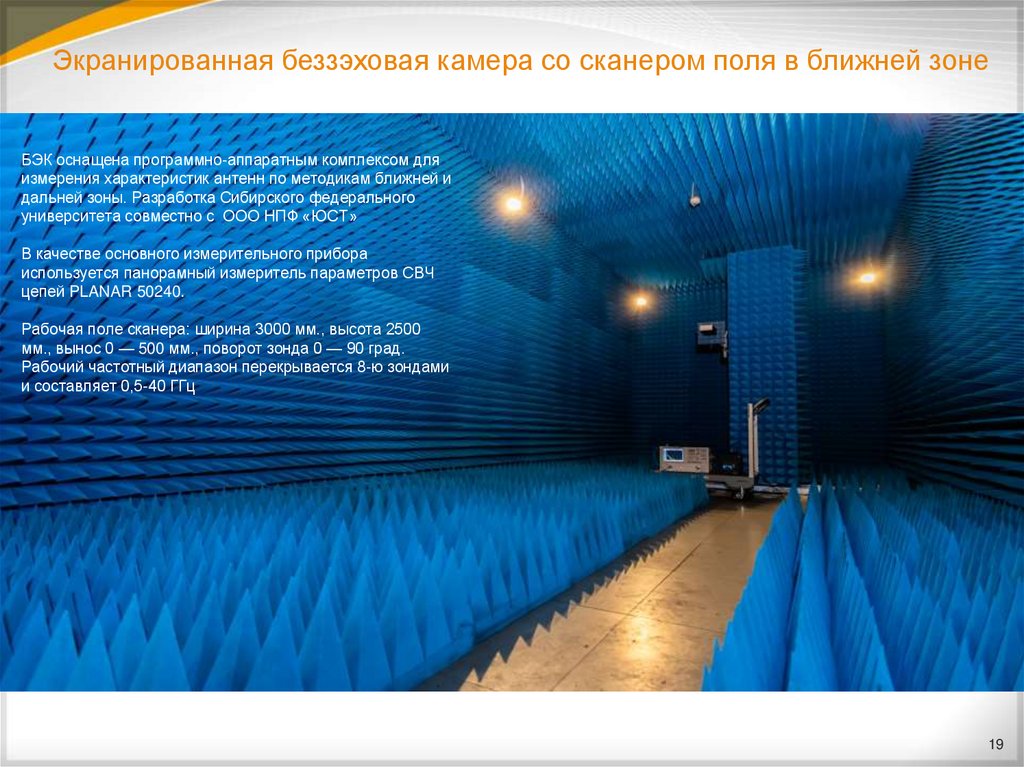 Экранированная беззэховая камера со сканером поля в ближней зоне

БЭК оснащена программно-аппаратным комплексом для измерения характеристик антенн по методикам ближней и дальней зоны. Разработка Сибирского федерального университета совместно с ООО НПФ «ЮСТ»

В качестве основного измерительного прибора используется панорамный измеритель параметров СВЧ цепей PLANAR 50240.

Рабочая поле сканера: ширина 3000 мм., высота 2500 мм., вынос 0 — 500 мм., поворот зонда 0 — 90 град. Рабочий частотный диапазон перекрывается 8-ю зондами и составляет 0,5-40 ГГц

19